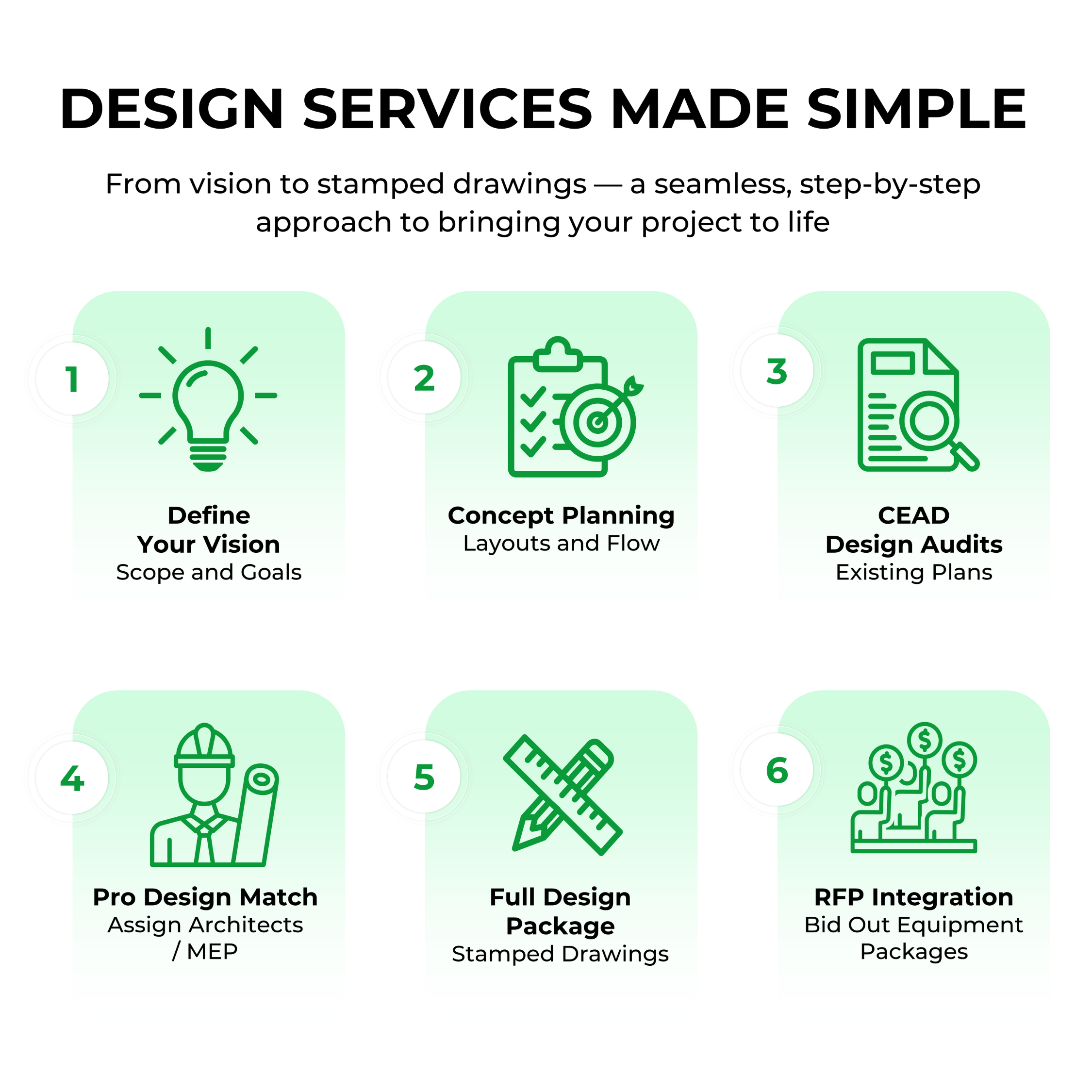 DESIGN SERVICES MADE SIMPLE

From vision to stamped drawings — a seamless, step-by-step approach to bringing your project to life

1

Define Your Vision
Scope and Goals

2

Concept Planning
Layouts and Flow

3

CEAD Design Audits
Existing Plans

4

Pro Design Match
Assign Architects / MEP

5

Full Design Package
Stamped Drawings

6

RFP Integration
Bid Out Equipment Packages